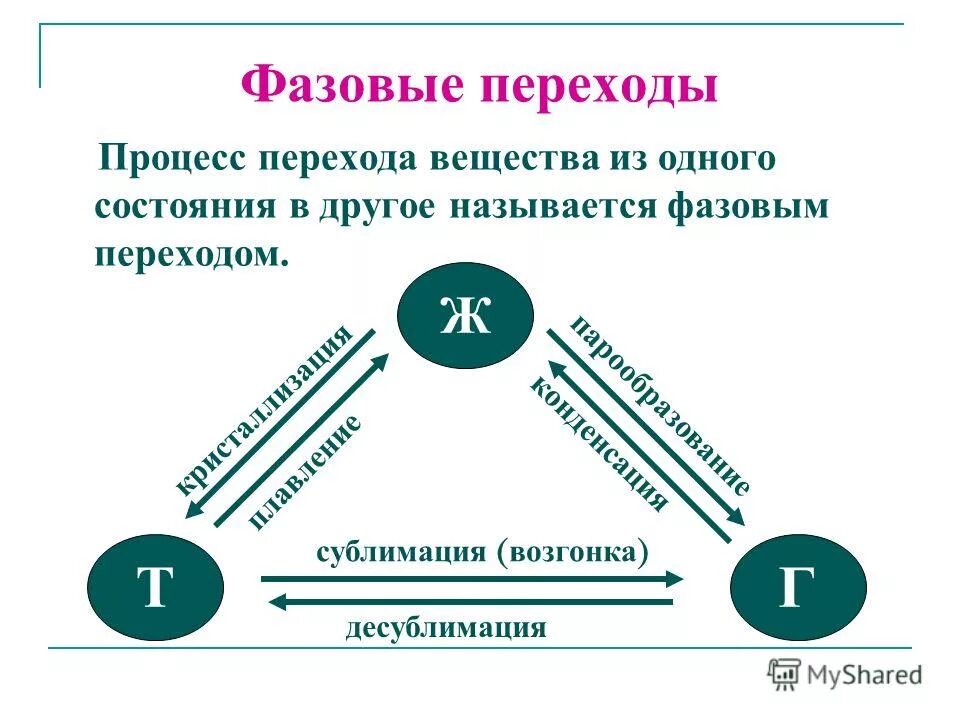 Фазовые переходы

Процесс перехода вещества из одного состояния в другое называется фазовым переходом.

Ж

кристаллизация

плавление

парообразование

конденсация

Т

сублимация (возгонка)

десублимация

Г

MyShared